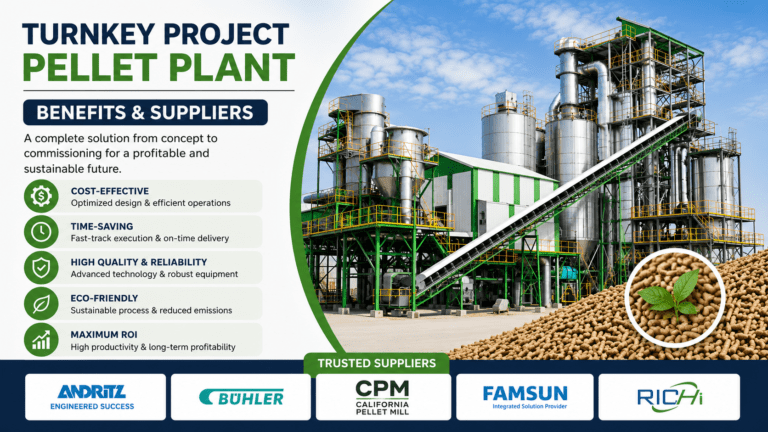 TURNKEY PROJECT
PELLET PLANT

BENEFITS & SUPPLIERS

A complete solution from concept to commissioning for a profitable and sustainable future.

COST-EFFECTIVE
Optimized design & efficient operations

TIME-SAVING
Fast-track execution & on-time delivery

HIGH QUALITY & RELIABILITY
Advanced technology & robust equipment

ECO-FRIENDLY
Sustainable process & reduced emissions

MAXIMUM ROI
High productivity & long-term profitability

TRUSTED SUPPLIERS

ANDRITZ
ENGINEERED SUCCESS

BÜHLER

CPM
CALIFORNIA PELLET MILL

FAMSUN
Integrated Solution Provider

RICHi